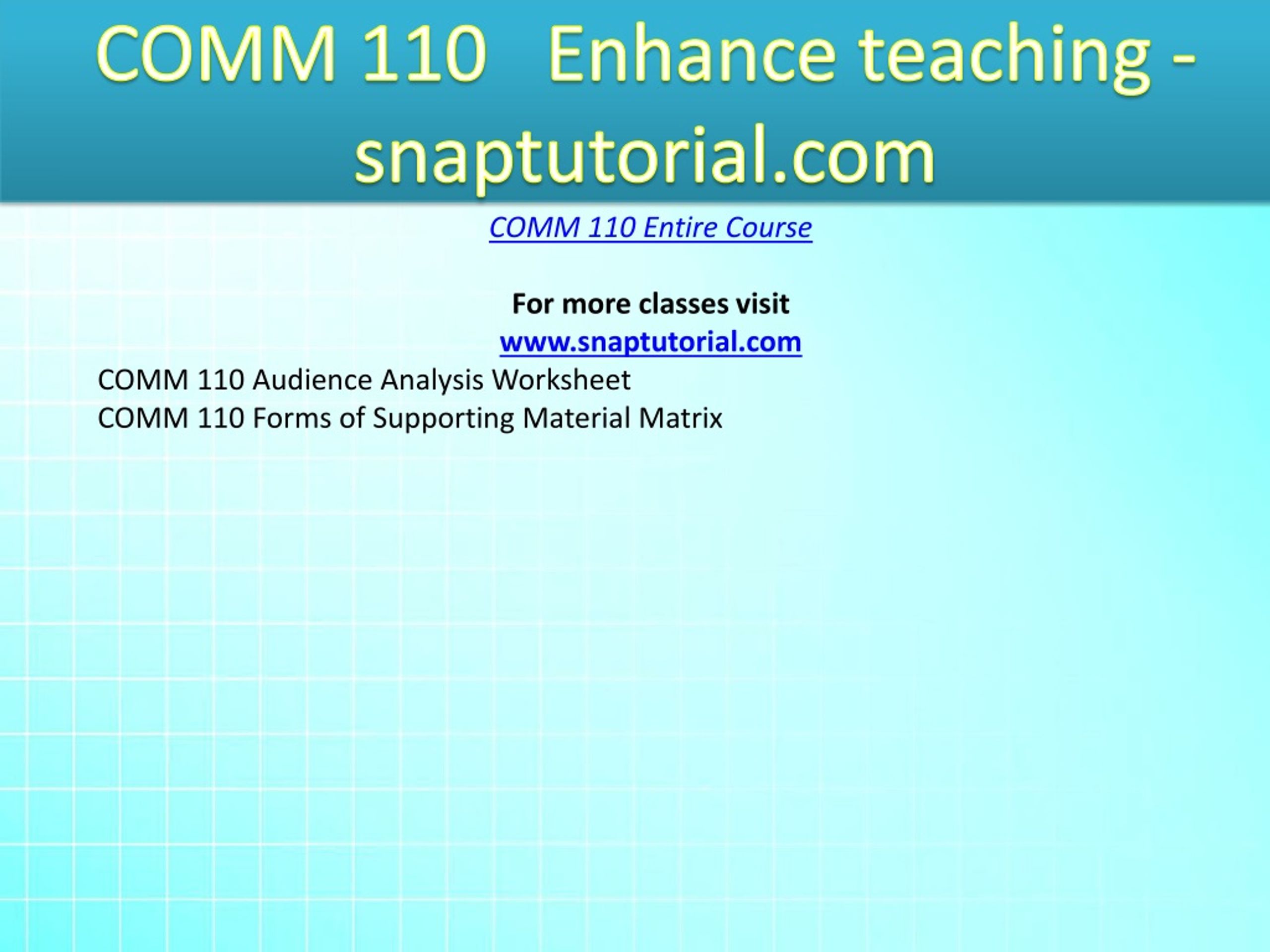 COMM 110 Enhance teaching - snaptutorial.com

COMM 110 Entire Course

For more classes visit
www.snaptutorial.com

COMM 110 Audience Analysis Worksheet
COMM 110 Forms of Supporting Material Matrix